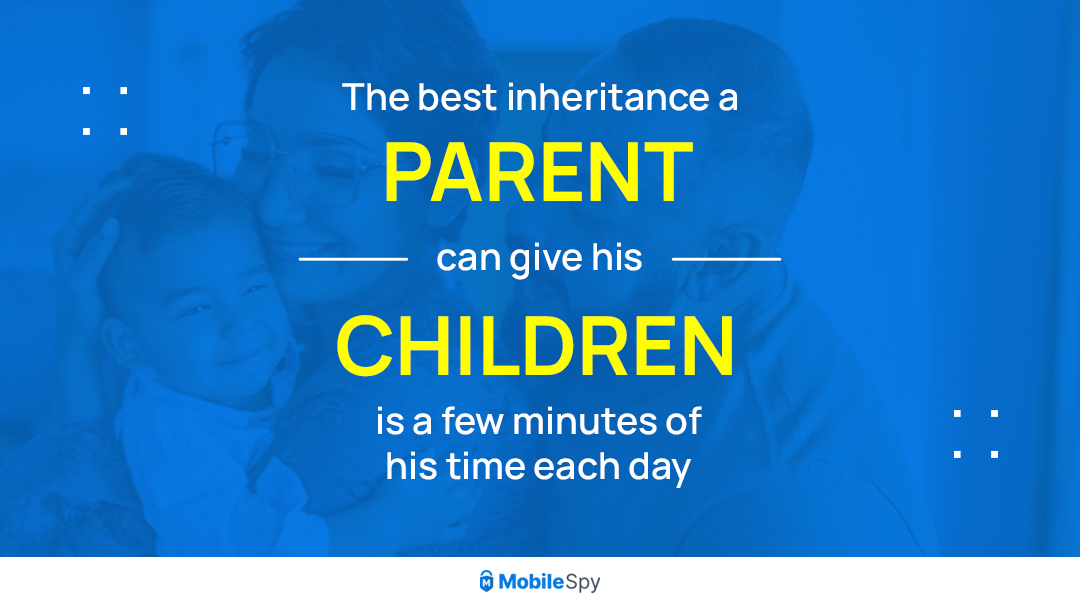 The best inheritance a
PARENT
can give his
CHILDREN
is a few minutes of his time each day

MobileSpy